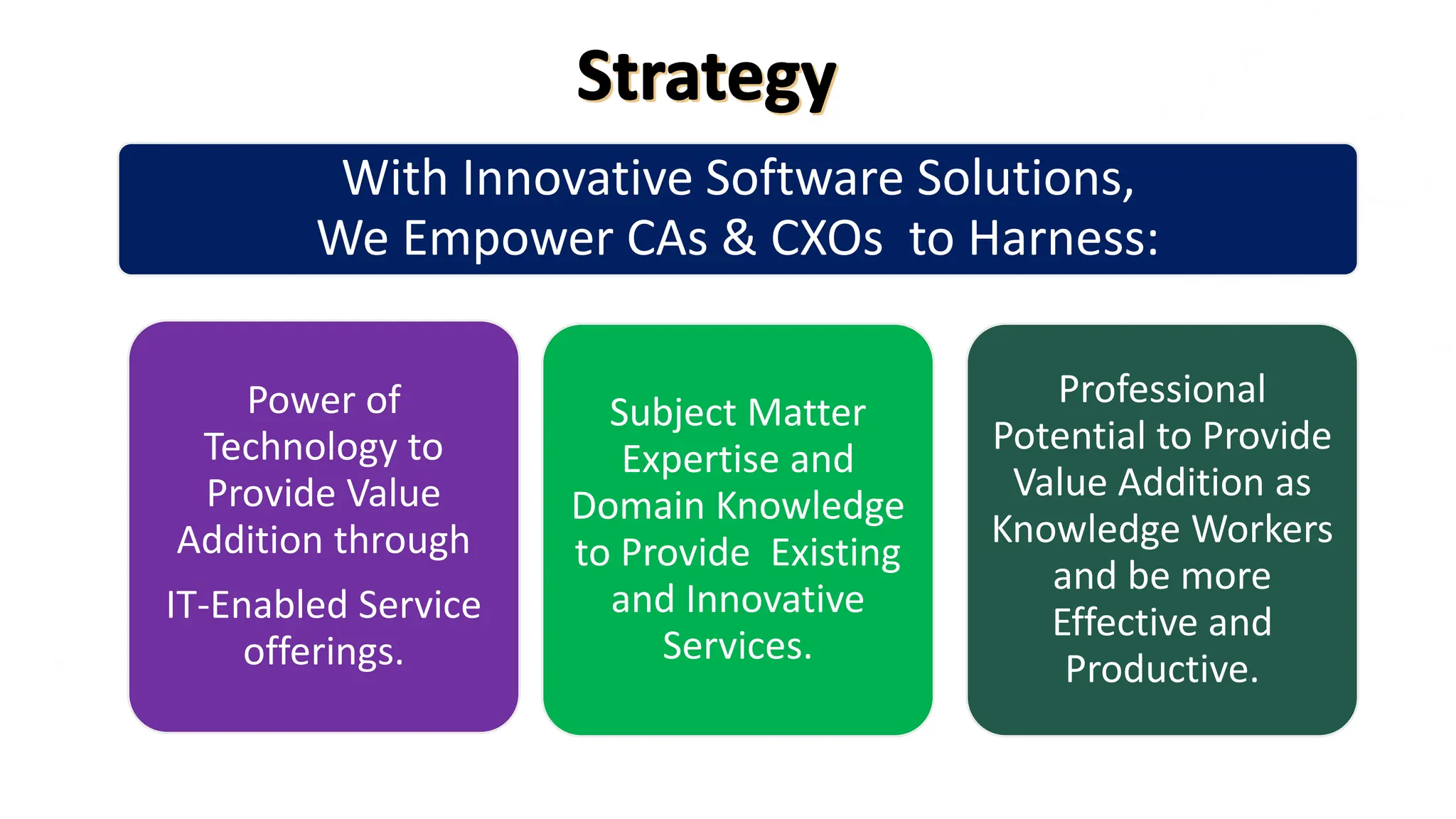 Strategy

With Innovative Software Solutions,
We Empower CAs & CXOs to Harness:

Power of Technology to Provide Value Addition through

IT-Enabled Service offerings.

Subject Matter Expertise and Domain Knowledge to Provide Existing and Innovative Services.

Professional Potential to Provide Value Addition as Knowledge Workers and be more Effective and Productive.